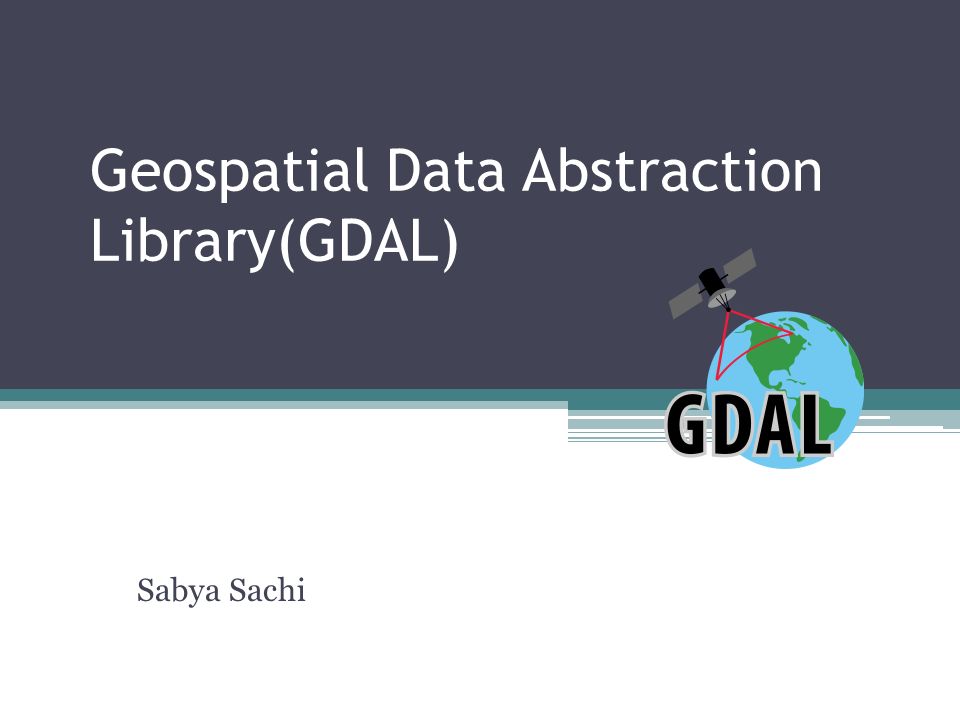 Geospatial Data Abstraction Library(GDAL)

GDAL

Sabya Sachi